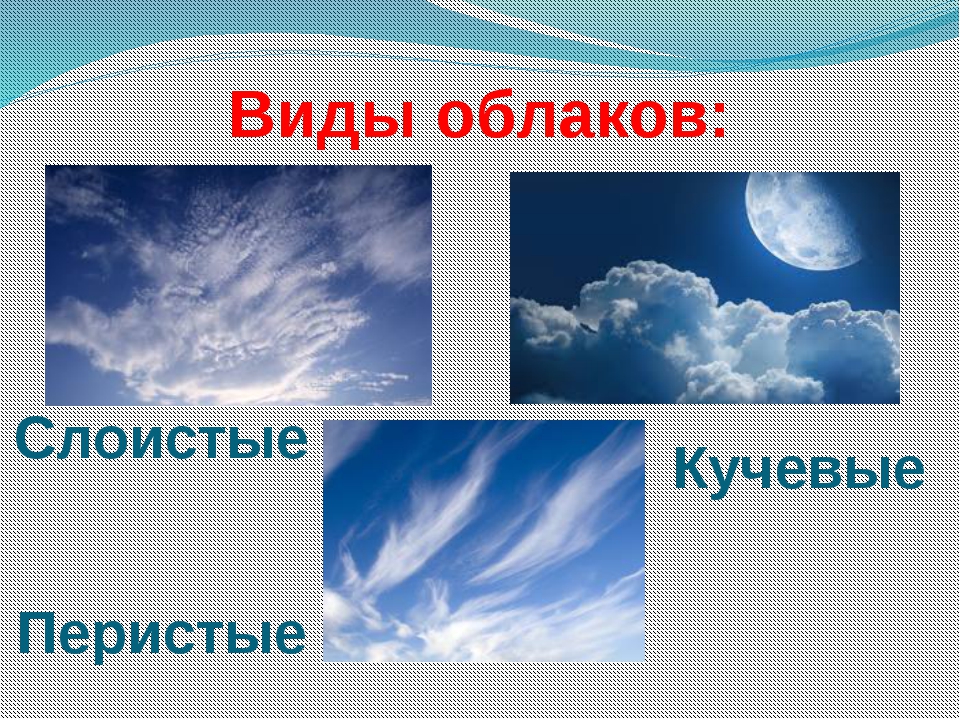 Виды облаков:

Слоистые

Кучевые

Перистые